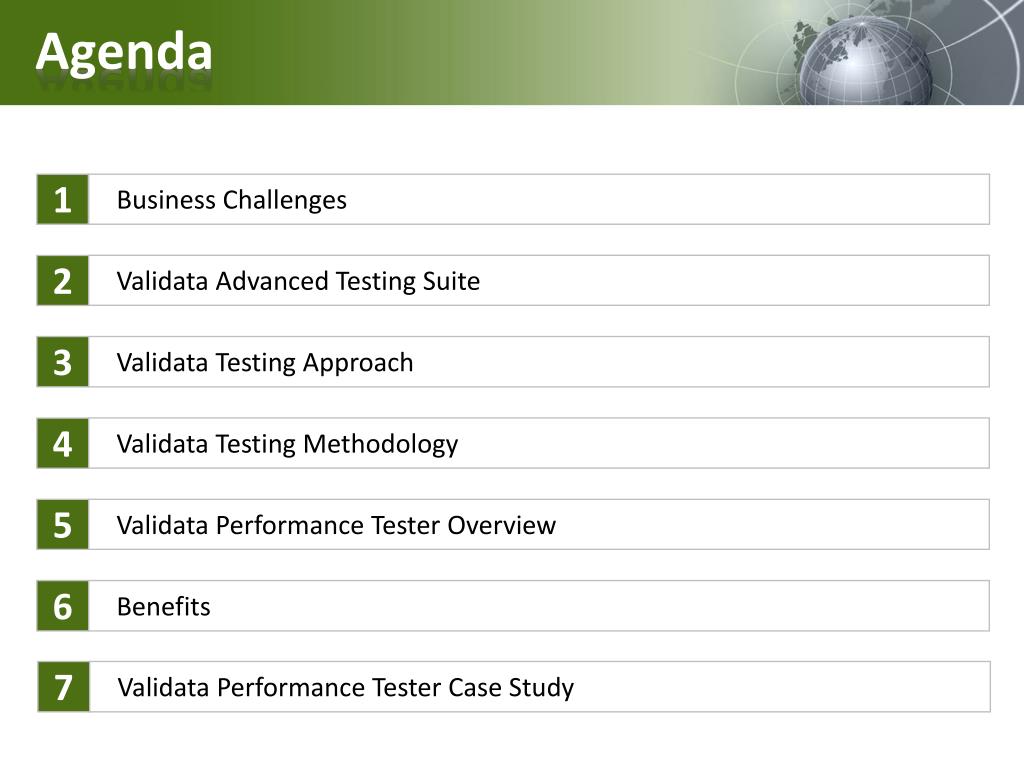 Agenda

1 Business Challenges

2 Validata Advanced Testing Suite

3 Validata Testing Approach

4 Validata Testing Methodology

5 Validata Performance Tester Overview

6 Benefits

7 Validata Performance Tester Case Study